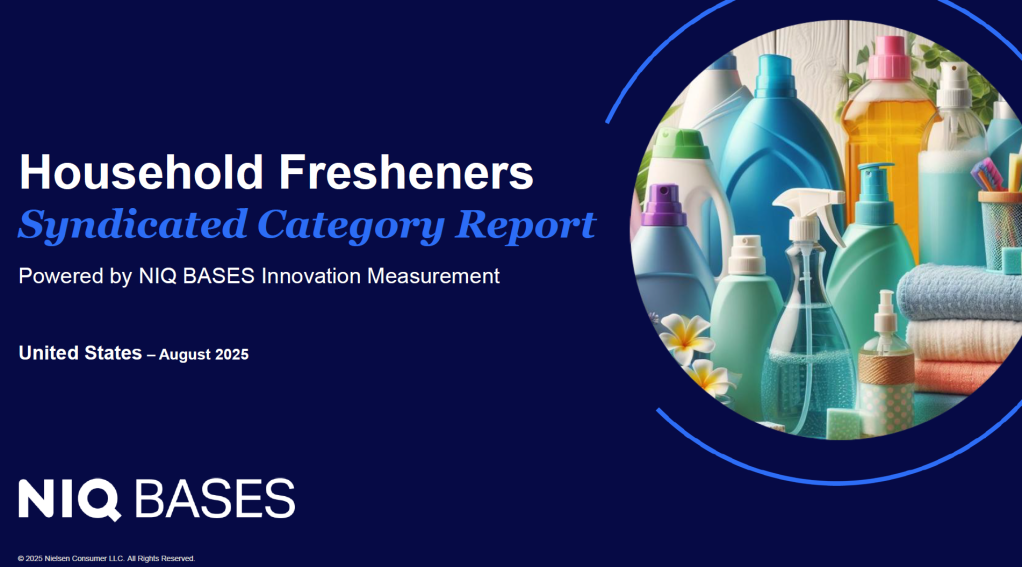 Household Fresheners
Syndicated Category Report
Powered by NIQ BASES Innovation Measurement

United States – August 2025

NIQ BASES

© 2025 Nielsen Consumer LLC. All Rights Reserved.